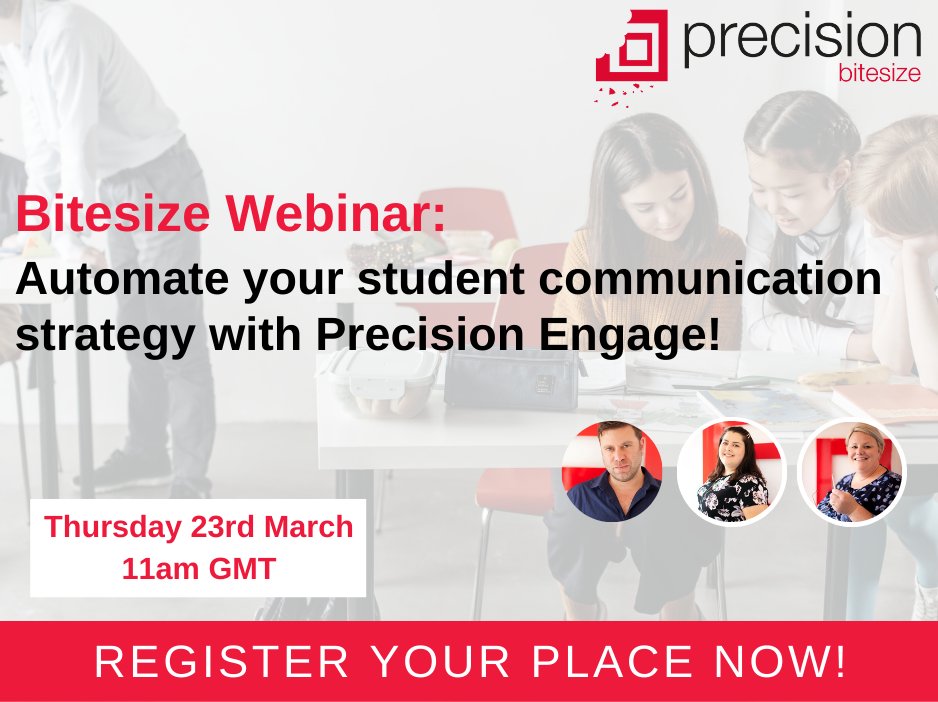 precision
bitesize

Bitesize Webinar:
Automate your student communication strategy with Precision Engage!

Thursday 23rd March
11am GMT

REGISTER YOUR PLACE NOW!